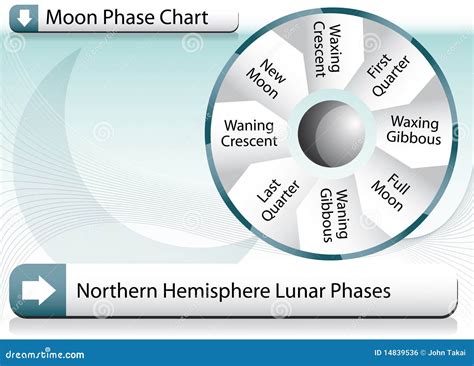 Moon Phase Chart

New Moon

Waxing Crescent

First Quarter

Waxing Gibbous

Full Moon

Waning Gibbous

Last Quarter

Waning Crescent

Northern Hemisphere Lunar Phases

dreamstime.com

ID 14839536 © John Takai